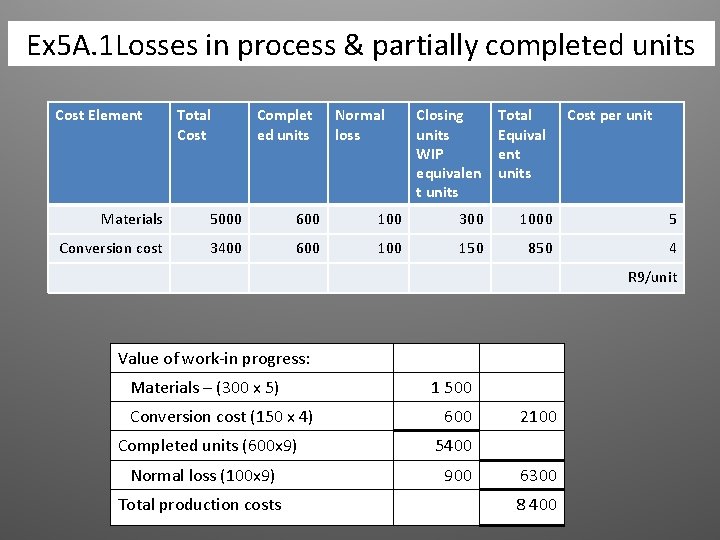 Ex5A.1Losses in process & partially completed units

| Cost Element | Total Cost | Completed units | Normal loss | Closing units WIP equivalent units | Total Equivalent units | Cost per unit |
|---|---|---|---|---|---|---|
| Materials | 5000 | 600 | 100 | 300 | 1000 | 5 |
| Conversion cost | 3400 | 600 | 100 | 150 | 850 | 4 |
| | | | | | | R9/unit |

| Value of work-in progress: | | |
|---|---|---|
| Materials – (300 x 5) | 1 500 | |
| Conversion cost (150 x 4) | 600 | 2100 |
| Completed units (600x9) | 5400 | |
| Normal loss (100x9) | 900 | 6300 |
| Total production costs | | 8 400 |